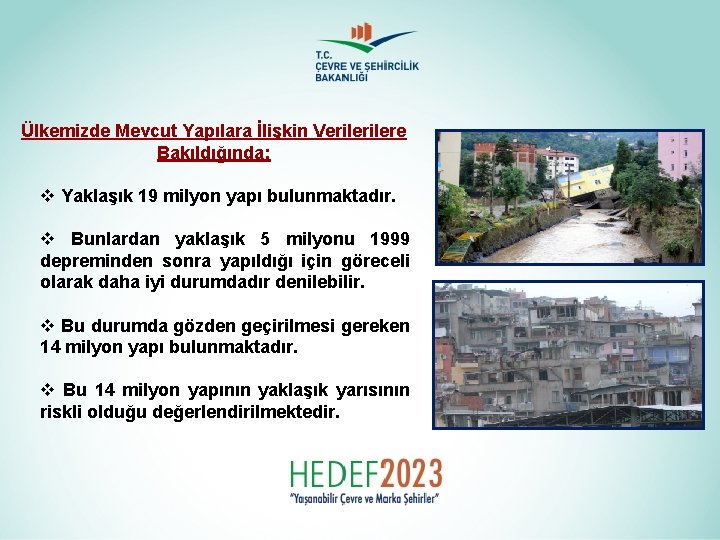 T.C.
ÇEVRE VE ŞEHİRCİLİK
BAKANLIĞI

Ülkemizde Mevcut Yapılara İlişkin Verilerilere Bakıldığında:

❖ Yaklaşık 19 milyon yapı bulunmaktadır.

❖ Bunlardan yaklaşık 5 milyonu 1999 depreminden sonra yapıldığı için göreceli olarak daha iyi durumdadır denilebilir.

❖ Bu durumda gözden geçirilmesi gereken 14 milyon yapı bulunmaktadır.

❖ Bu 14 milyon yapının yaklaşık yarısının riskli olduğu değerlendirilmektedir.

HEDEF2023
"Yaşanabilir Çevre ve Marka Şehirler"